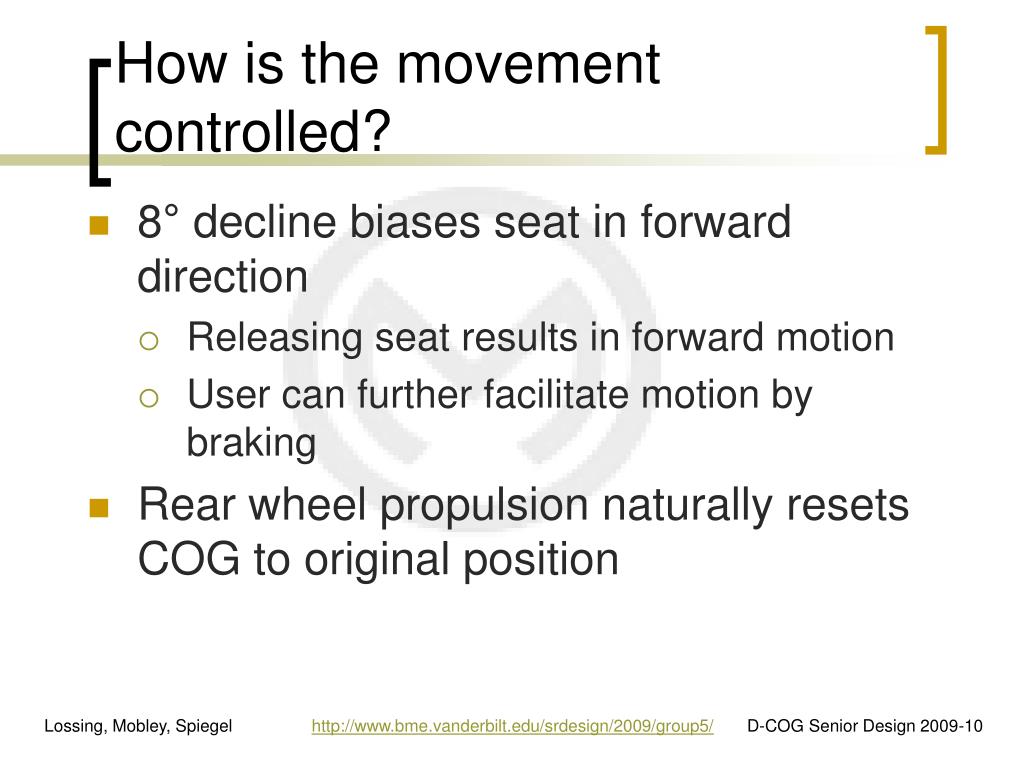 How is the movement controlled?

8° decline biases seat in forward direction

Releasing seat results in forward motion

User can further facilitate motion by braking

Rear wheel propulsion naturally resets COG to original position

Lossing, Mobley, Spiegel http://www.bme.vanderbilt.edu/srdesign/2009/group5/ D-COG Senior Design 2009-10